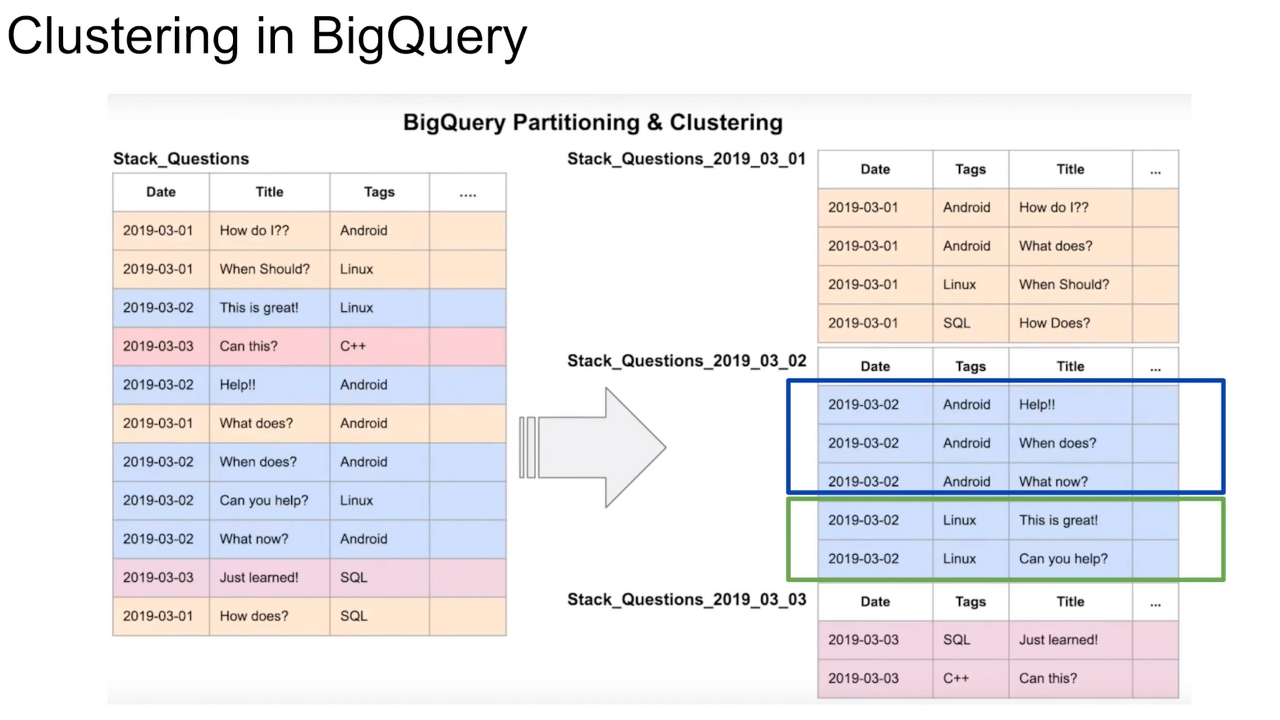 Clustering in BigQuery

BigQuery Partitioning & Clustering

Stack_Questions

| Date | Title | Tags | .... |
|---|---|---|---|
| 2019-03-01 | How do I?? | Android | |
| 2019-03-01 | When Should? | Linux | |
| 2019-03-02 | This is great! | Linux | |
| 2019-03-03 | Can this? | C++ | |
| 2019-03-02 | Help!! | Android | |
| 2019-03-01 | What does? | Android | |
| 2019-03-02 | When does? | Android | |
| 2019-03-02 | Can you help? | Linux | |
| 2019-03-02 | What now? | Android | |
| 2019-03-03 | Just learned! | SQL | |
| 2019-03-01 | How does? | SQL | |

Stack_Questions_2019_03_01

| Date | Tags | Title | ... |
|---|---|---|---|
| 2019-03-01 | Android | How do I?? | |
| 2019-03-01 | Android | What does? | |
| 2019-03-01 | Linux | When Should? | |
| 2019-03-01 | SQL | How Does? | |

Stack_Questions_2019_03_02

| Date | Tags | Title | ... |
|---|---|---|---|
| 2019-03-02 | Android | Help!! | |
| 2019-03-02 | Android | When does? | |
| 2019-03-02 | Android | What now? | |
| 2019-03-02 | Linux | This is great! | |
| 2019-03-02 | Linux | Can you help? | |

Stack_Questions_2019_03_03

| Date | Tags | Title | ... |
|---|---|---|---|
| 2019-03-03 | SQL | Just learned! | |
| 2019-03-03 | C++ | Can this? | |